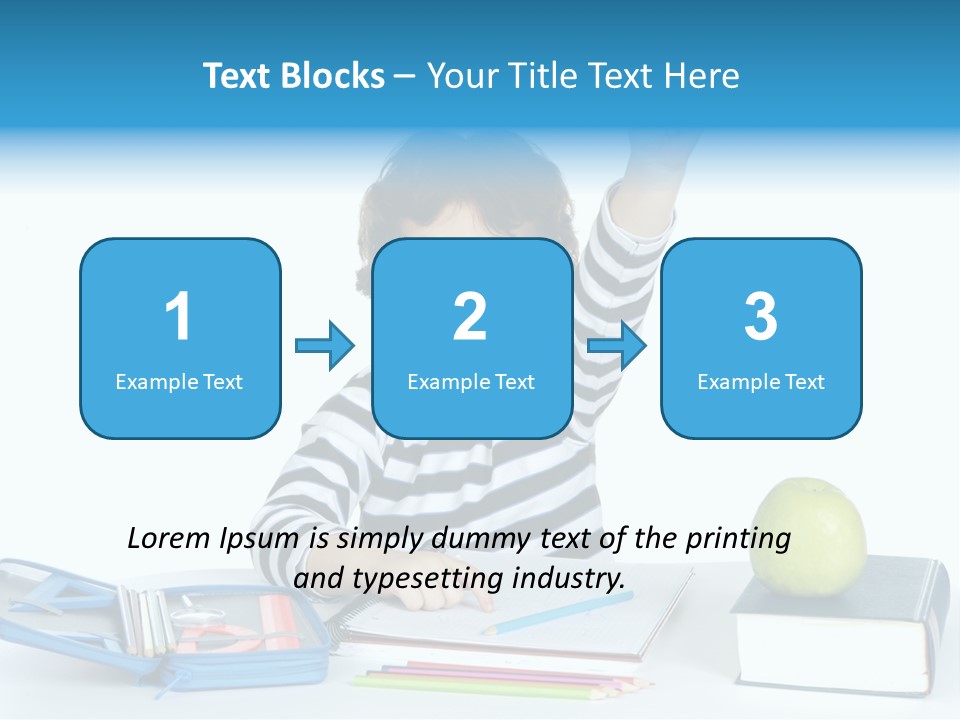 Text Blocks – Your Title Text Here

1
Example Text

2
Example Text

3
Example Text

Lorem Ipsum is simply dummy text of the printing and typesetting industry.